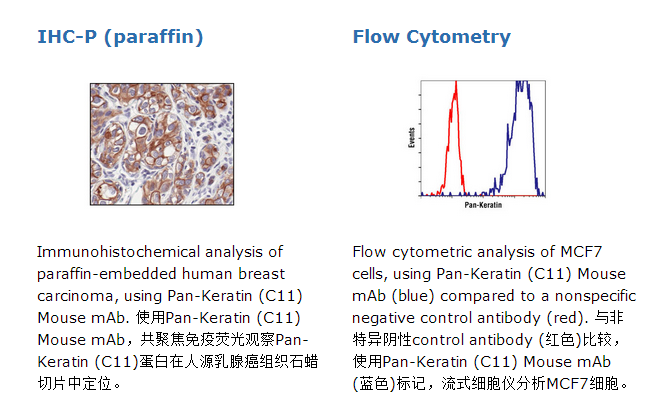 IHC-P (paraffin)

Immunohistochemical analysis of paraffin-embedded human breast carcinoma, using Pan-Keratin (C11) Mouse mAb. 使用Pan-Keratin (C11) Mouse mAb，共聚焦免疫荧光观察Pan-Keratin (C11)蛋白在人源乳腺癌组织石蜡切片中定位。

Flow Cytometry

Events

Pan-Keratin

Flow cytometric analysis of MCF7 cells, using Pan-Keratin (C11) Mouse mAb (blue) compared to a nonspecific negative control antibody (red). 与非特异阴性control antibody (红色)比较，使用Pan-Keratin (C11) Mouse mAb (蓝色)标记，流式细胞仪分析MCF7细胞。